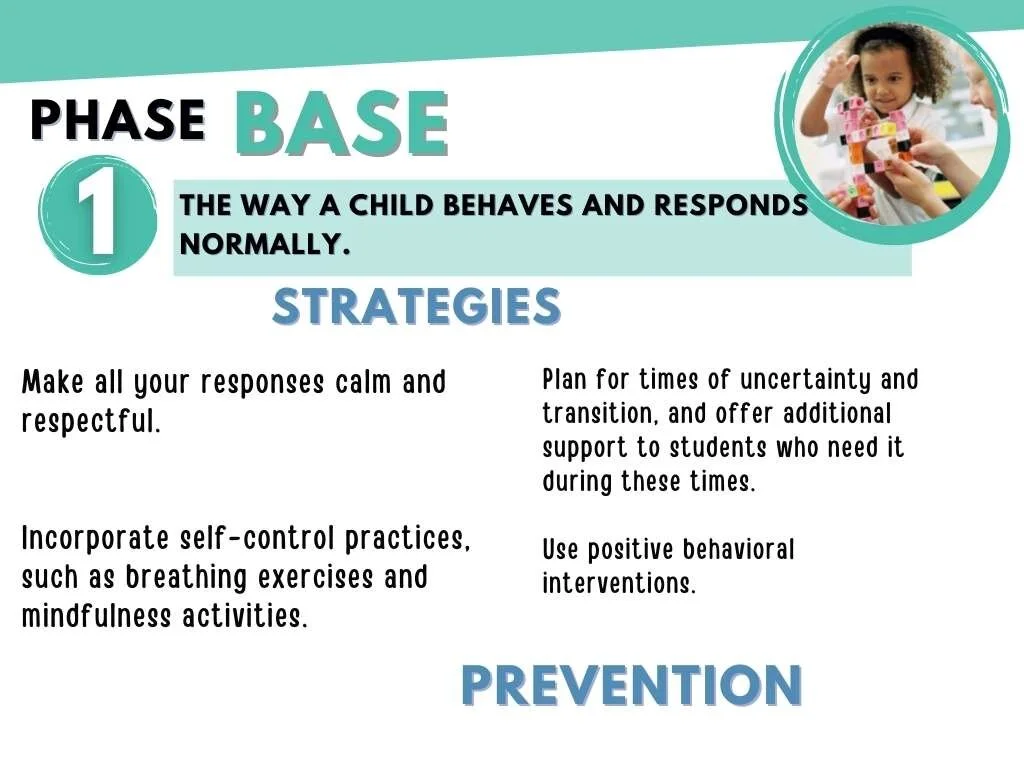 PHASE BASE

1

THE WAY A CHILD BEHAVES AND RESPONDS NORMALLY.

STRATEGIES

Make all your responses calm and respectful.

Incorporate self-control practices, such as breathing exercises and mindfulness activities.

Plan for times of uncertainty and transition, and offer additional support to students who need it during these times.

Use positive behavioral interventions.

PREVENTION